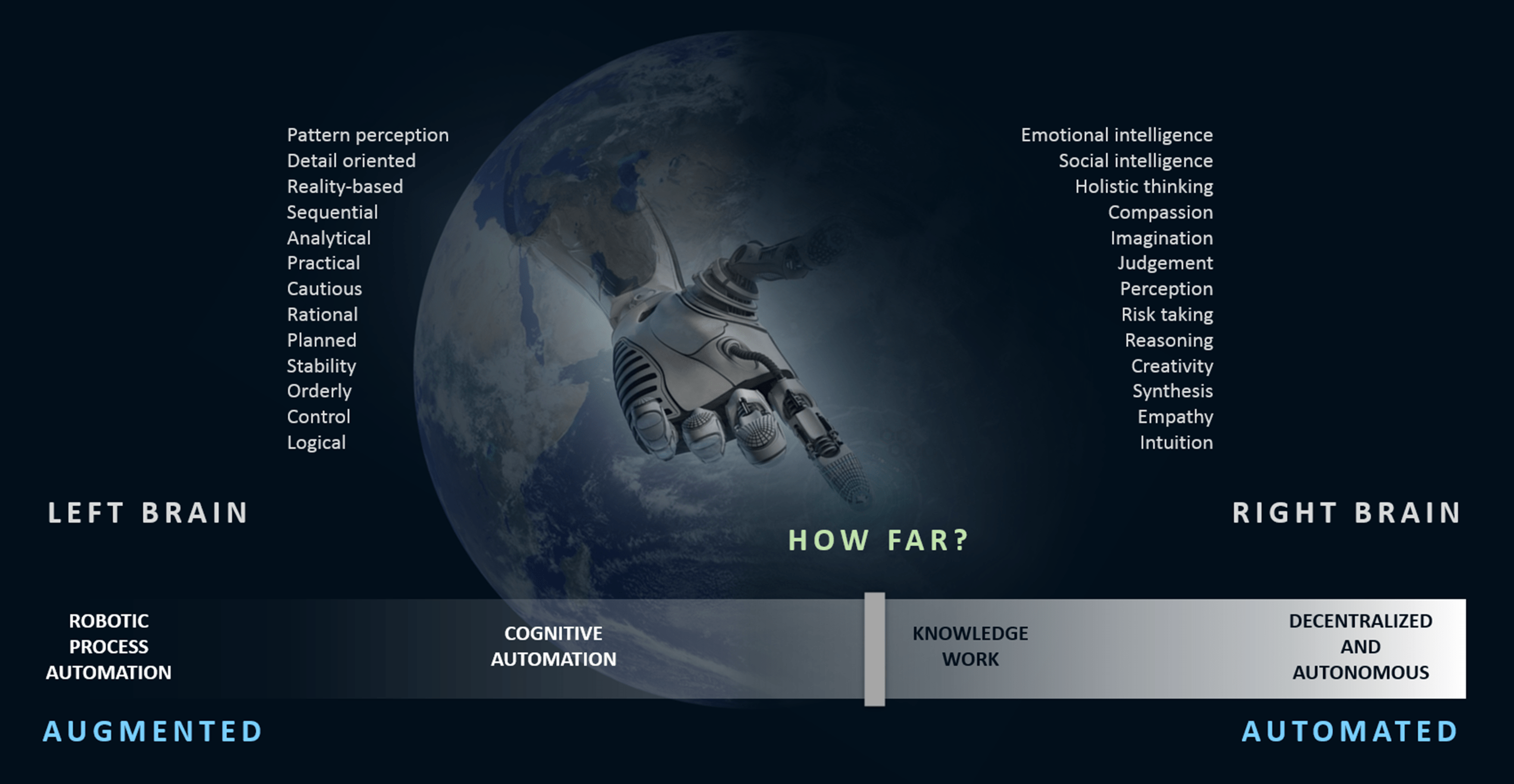 Pattern perception
Detail oriented
Reality-based
Sequential
Analytical
Practical
Cautious
Rational
Planned
Stability
Orderly
Control
Logical

Emotional intelligence
Social intelligence
Holistic thinking
Compassion
Imagination
Judgement
Perception
Risk taking
Reasoning
Creativity
Synthesis
Empathy
Intuition

LEFT BRAIN

HOW FAR?

RIGHT BRAIN

ROBOTIC PROCESS AUTOMATION

COGNITIVE AUTOMATION

KNOWLEDGE WORK

DECENTRALIZED AND AUTONOMOUS

AUGMENTED

AUTOMATED